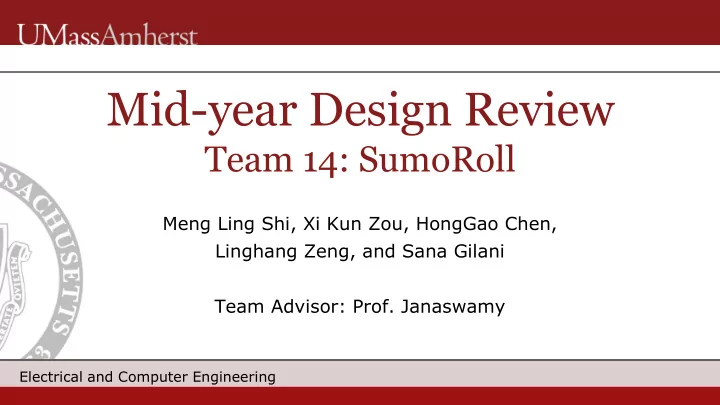 UMassAmherst

Mid-year Design Review
Team 14: SumoRoll

Meng Ling Shi, Xi Kun Zou, HongGao Chen, Linghang Zeng, and Sana Gilani

Team Advisor: Prof. Janaswamy

Electrical and Computer Engineering